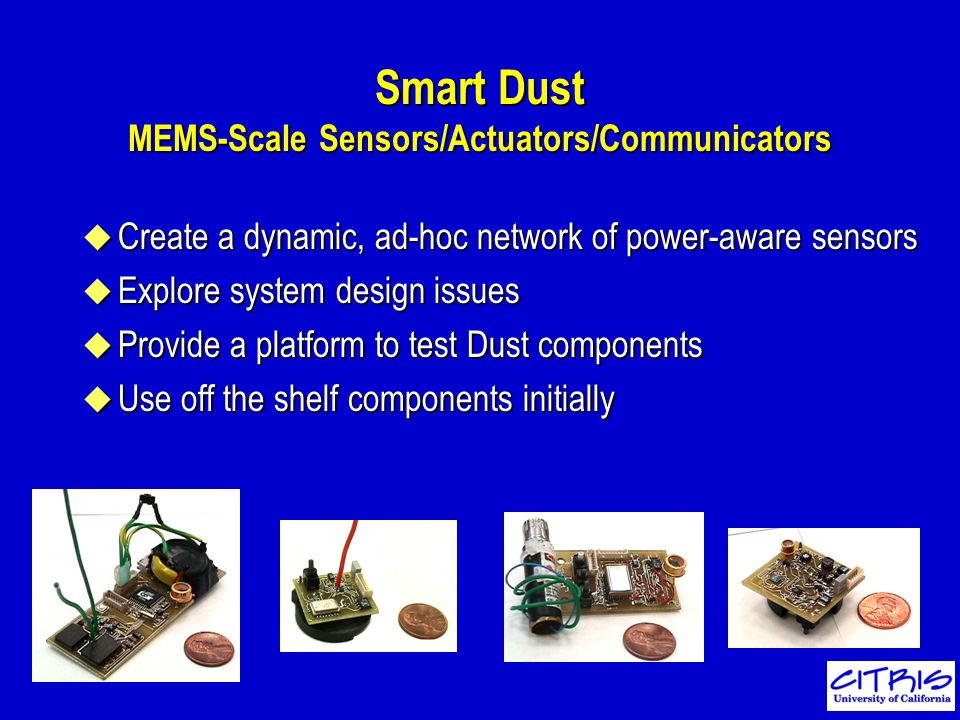 Smart Dust
MEMS-Scale Sensors/Actuators/Communicators

◆ Create a dynamic, ad-hoc network of power-aware sensors
◆ Explore system design issues
◆ Provide a platform to test Dust components
◆ Use off the shelf components initially

CITRIS
University of California